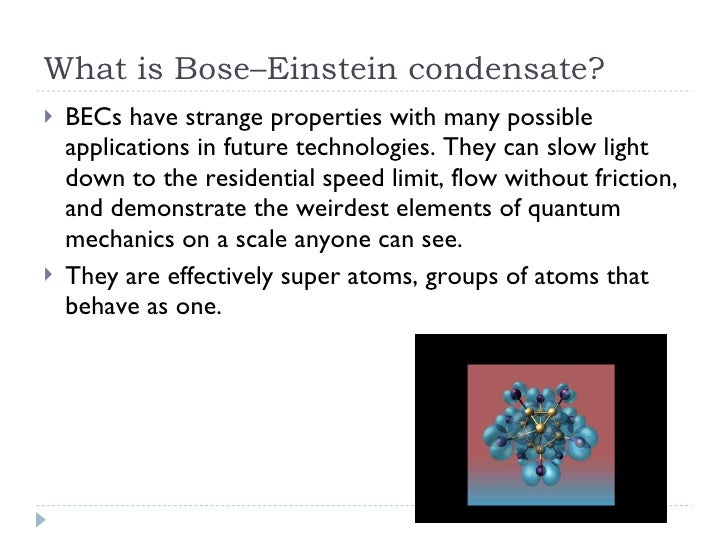 What is Bose–Einstein condensate?

BECs have strange properties with many possible applications in future technologies. They can slow light down to the residential speed limit, flow without friction, and demonstrate the weirdest elements of quantum mechanics on a scale anyone can see.

They are effectively super atoms, groups of atoms that behave as one.